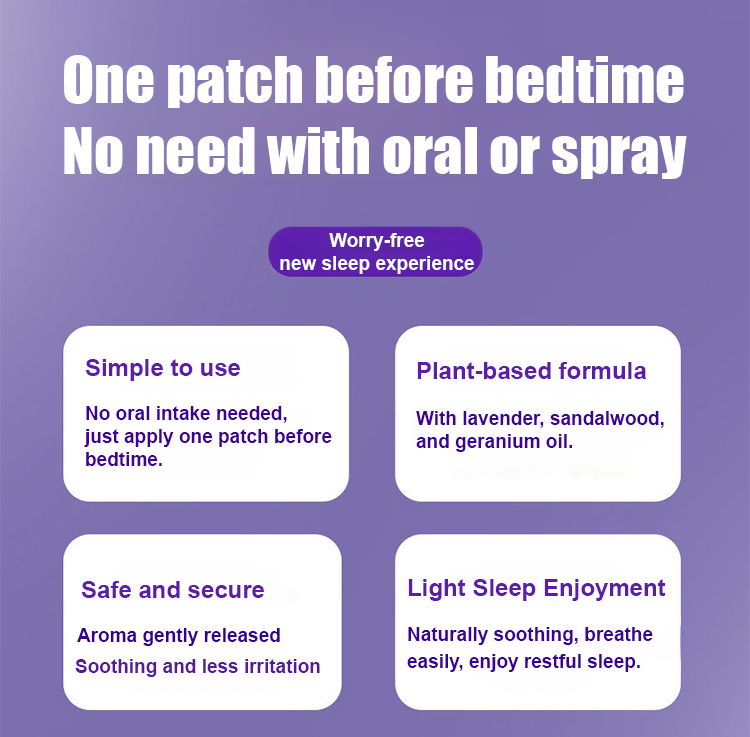 One patch before bedtime
No need with oral or spray

Worry-free
new sleep experience

Simple to use

No oral intake needed, just apply one patch before bedtime.

Plant-based formula

With lavender, sandalwood, and geranium oil.

Safe and secure

Aroma gently released
Soothing and less irritation

Light Sleep Enjoyment

Naturally soothing, breathe easily, enjoy restful sleep.